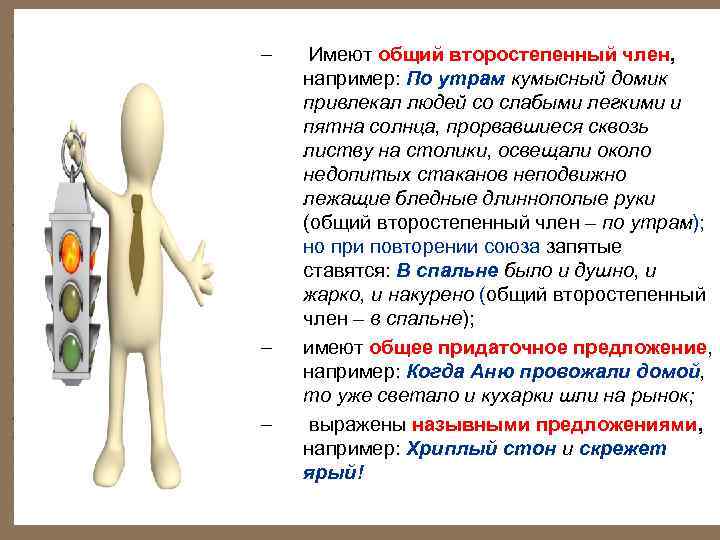 – Имеют общий второстепенный член, например: По утрам кумысный домик привлекал людей со слабыми легкими и пятна солнца, прорвавшиеся сквозь листву на столики, освещали около недопитых стаканов неподвижно лежащие бледные длиннополые руки (общий второстепенный член – по утрам); но при повторении союза запятые ставятся: В спальне было и душно, и жарко, и накурено (общий второстепенный член – в спальне);

– имеют общее придаточное предложение, например: Когда Аню провожали домой, то уже светало и кухарки шли на рынок;

– выражены назывными предложениями, например: Хриплый стон и скрежет ярый!